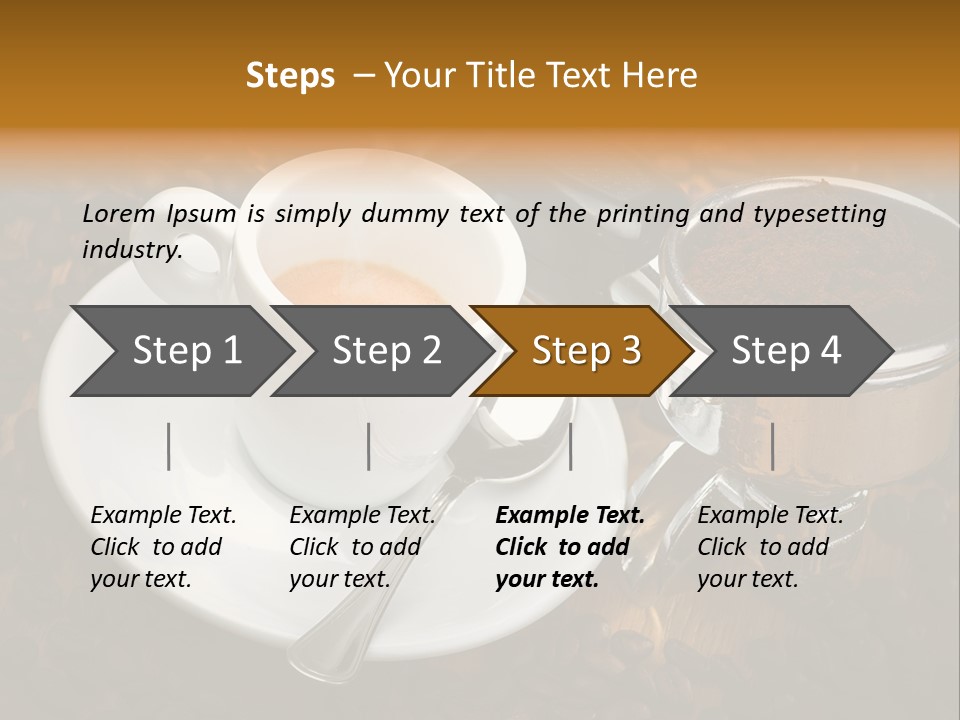 Steps – Your Title Text Here

Lorem Ipsum is simply dummy text of the printing and typesetting industry.

Step 1

Step 2

Step 3

Step 4

Example Text. Click to add your text.

Example Text. Click to add your text.

Example Text. Click to add your text.

Example Text. Click to add your text.